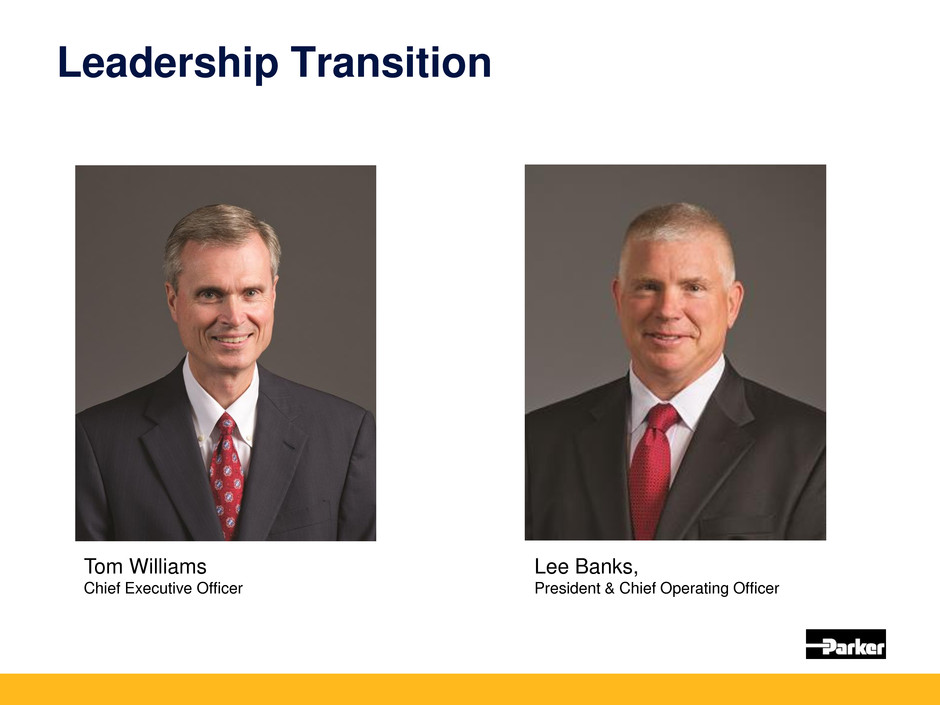 Leadership Transition

Tom Williams
Chief Executive Officer

Lee Banks,
President & Chief Operating Officer

Parker